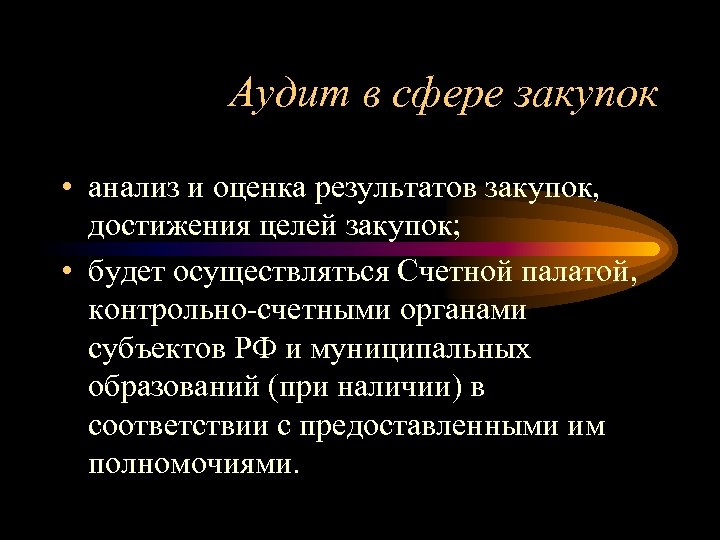 Аудит в сфере закупок

• анализ и оценка результатов закупок, достижения целей закупок;

• будет осуществляться Счетной палатой, контрольно-счетными органами субъектов РФ и муниципальных образований (при наличии) в соответствии с предоставленными им полномочиями.